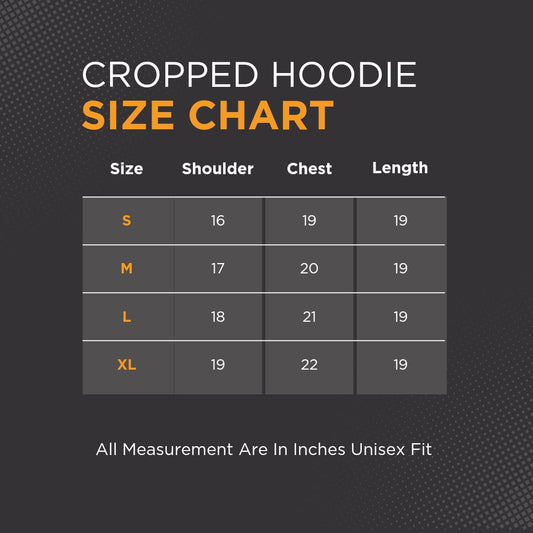 CROPPED HOODIE
SIZE CHART

| Size | Shoulder | Chest | Length |
|---|---|---|---|
| S | 16 | 19 | 19 |
| M | 17 | 20 | 19 |
| L | 18 | 21 | 19 |
| XL | 19 | 22 | 19 |

All Measurement Are In Inches Unisex Fit